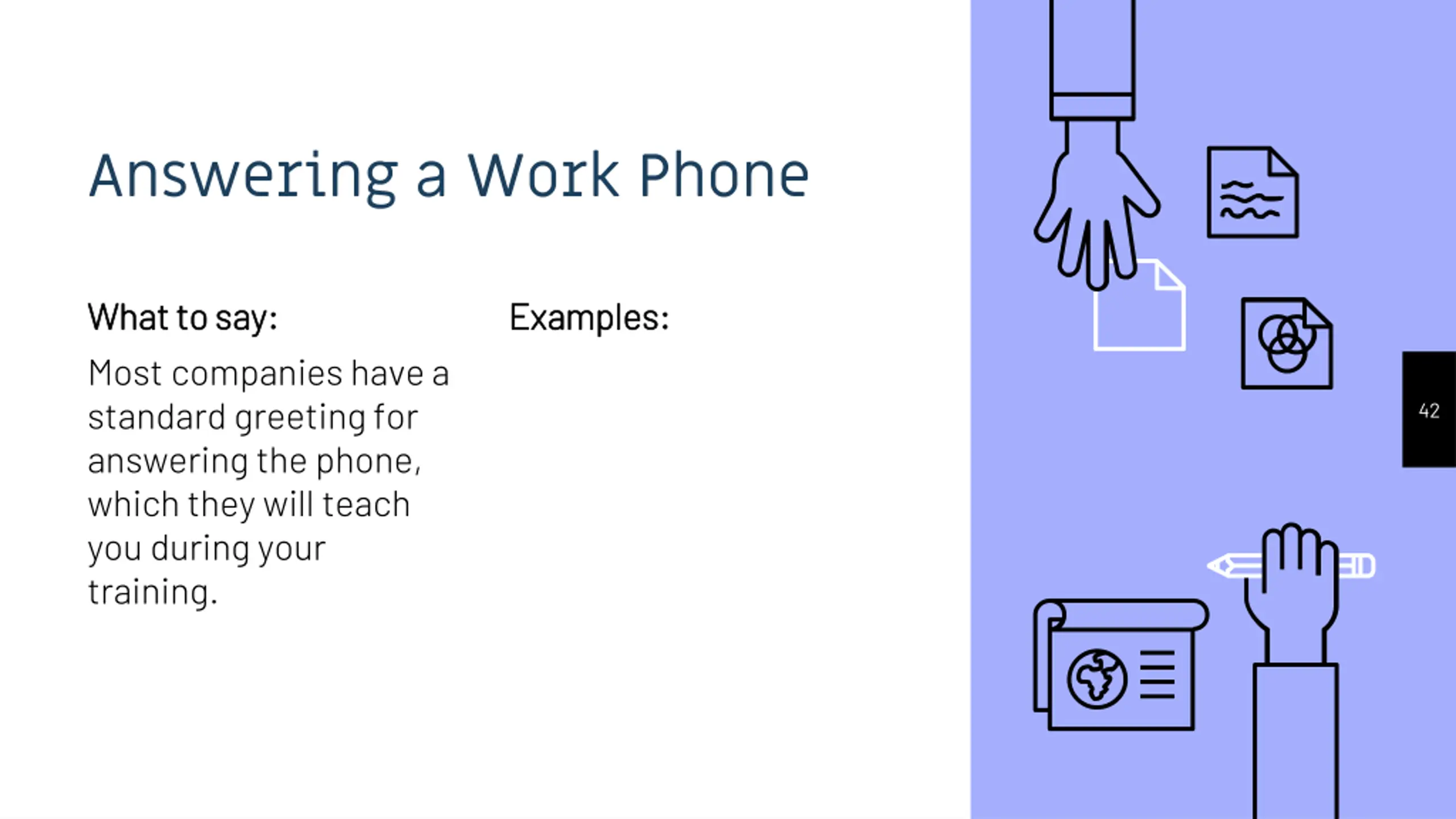 Answering a Work Phone

What to say:

Most companies have a standard greeting for answering the phone, which they will teach you during your training.

Examples:

42